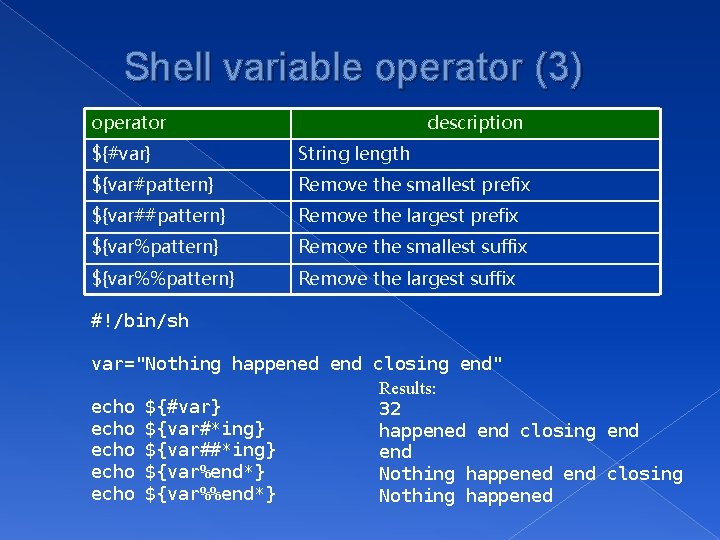 Shell variable operator (3)

| operator | description |
|---|---|
| ${#var} | String length |
| ${var#pattern} | Remove the smallest prefix |
| ${var##pattern} | Remove the largest prefix |
| ${var%pattern} | Remove the smallest suffix |
| ${var%%pattern} | Remove the largest suffix |

#!/bin/sh

var="Nothing happened end closing end"

echo ${#var}
echo ${var#*ing}
echo ${var##*ing}
echo ${var%end*}
echo ${var%%end*}

Results:
32
happened end closing end
end
Nothing happened end closing
Nothing happened